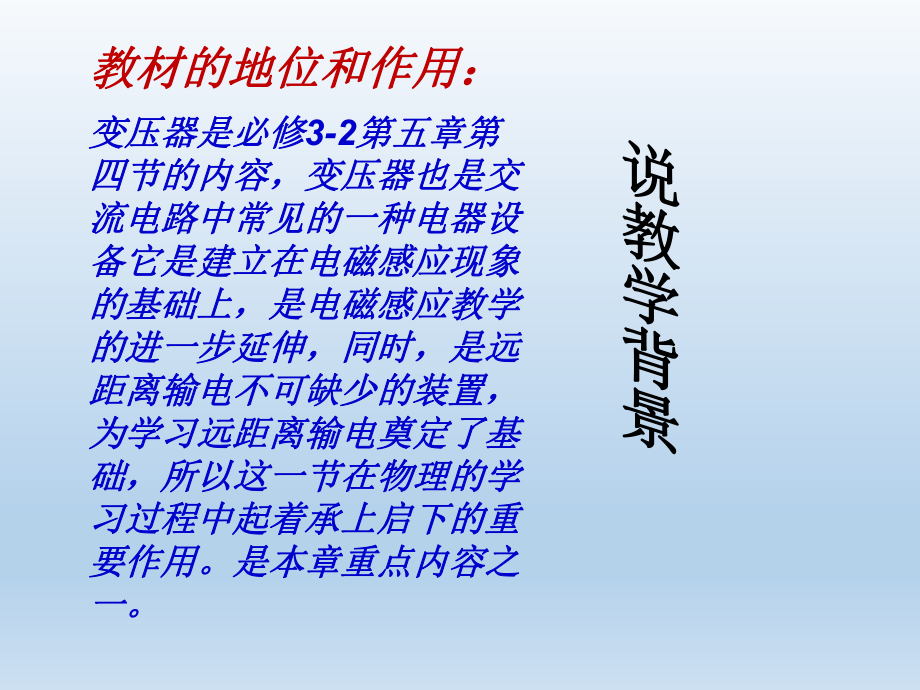 教材的地位和作用：

变压器是必修3-2第五章第四节的内容，变压器也是交流电路中常见的一种电器设备它是建立在电磁感应现象的基础上，是电磁感应教学的进一步延伸，同时，是远距离输电不可缺少的装置，为学习远距离输电奠定了基础，所以这一节在物理的学习过程中起着承上启下的重要作用。是本章重点内容之一。

说教学背景